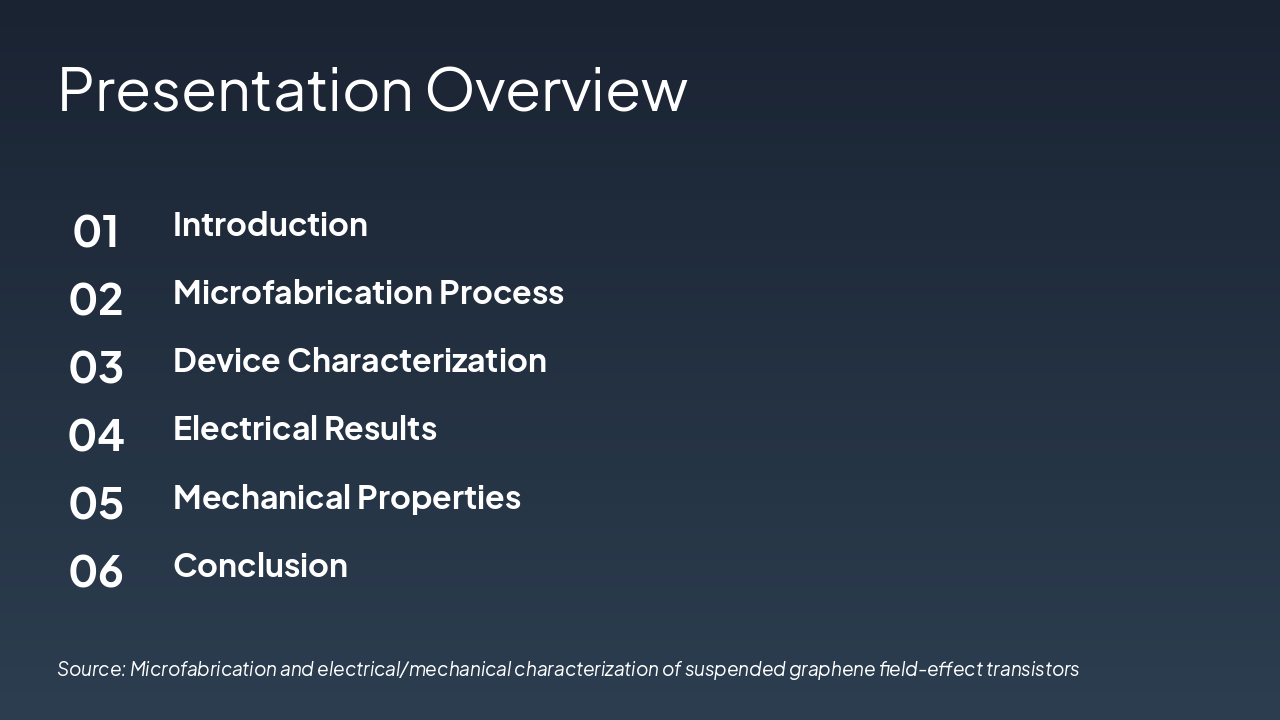 Presentation Overview

01 Introduction

02 Microfabrication Process

03 Device Characterization

04 Electrical Results

05 Mechanical Properties

06 Conclusion

Source: Microfabrication and electrical/mechanical characterization of suspended graphene field-effect transistors